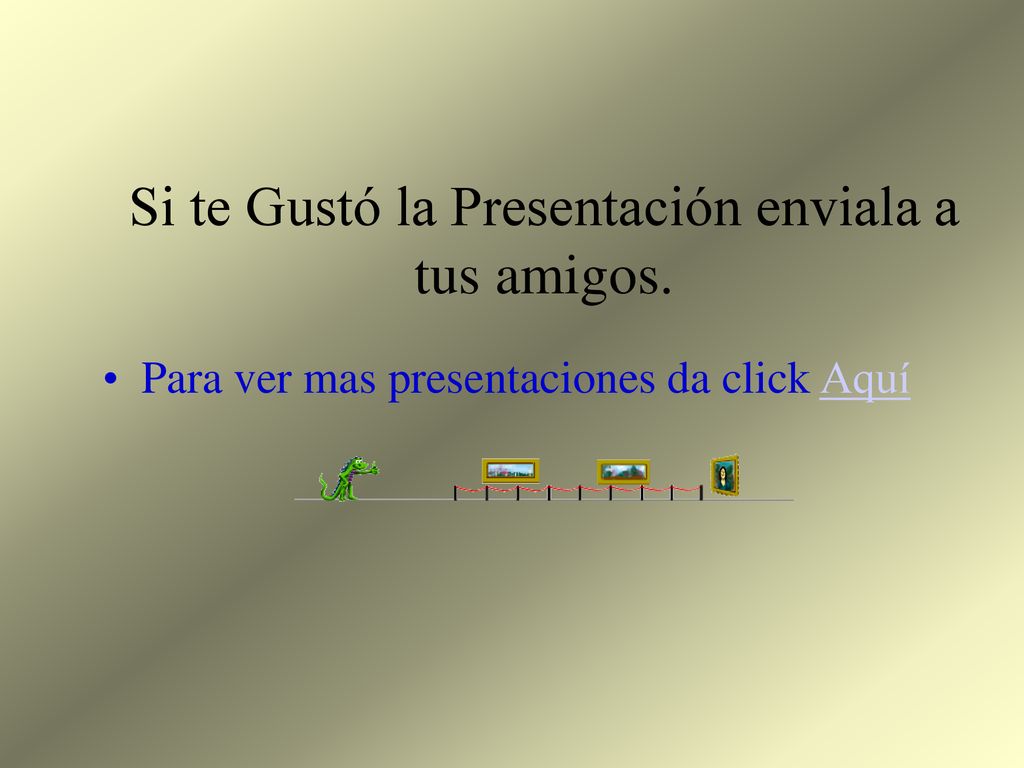 Si te Gustó la Presentación enviala a tus amigos.

• Para ver mas presentaciones da click Aquí